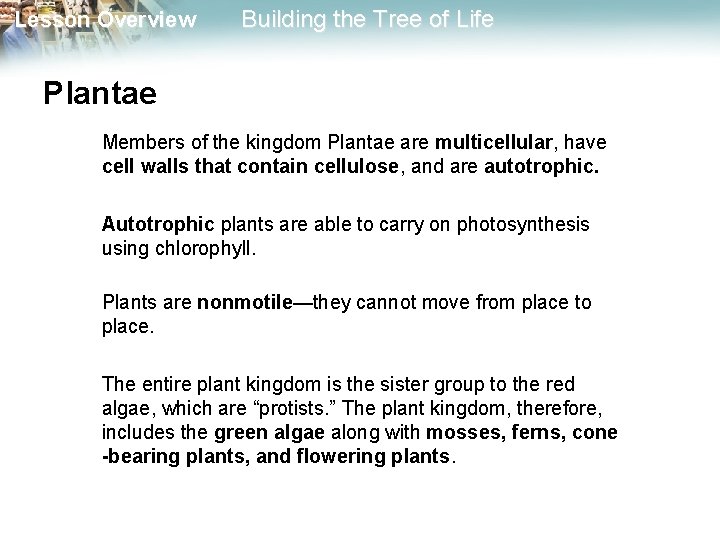 Lesson Overview Building the Tree of Life

Plantae

Members of the kingdom Plantae are multicellular, have cell walls that contain cellulose, and are autotrophic.

Autotrophic plants are able to carry on photosynthesis using chlorophyll.

Plants are nonmotile—they cannot move from place to place.

The entire plant kingdom is the sister group to the red algae, which are "protists." The plant kingdom, therefore, includes the green algae along with mosses, ferns, cone -bearing plants, and flowering plants.